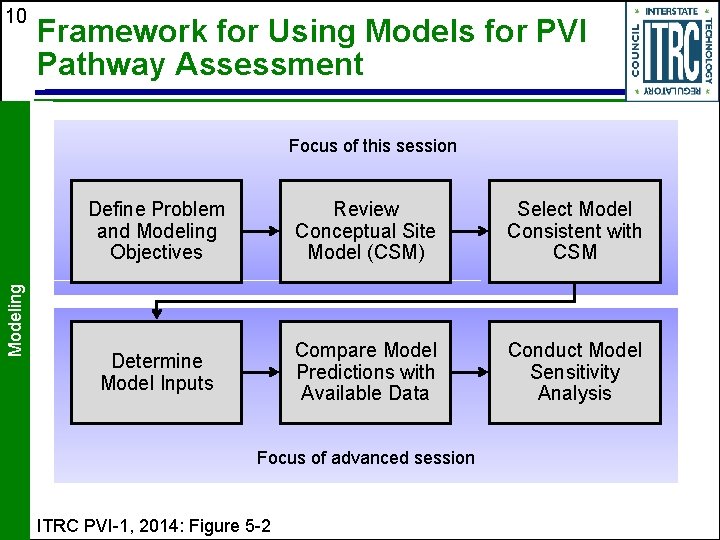 10

Framework for Using Models for PVI Pathway Assessment

INTERSTATE TECHNOLOGY REGULATORY COUNCIL ITRC

Modeling

Focus of this session

Define Problem and Modeling Objectives

Review Conceptual Site Model (CSM)

Select Model Consistent with CSM

Determine Model Inputs

Compare Model Predictions with Available Data

Conduct Model Sensitivity Analysis

Focus of advanced session

ITRC PVI-1, 2014: Figure 5-2